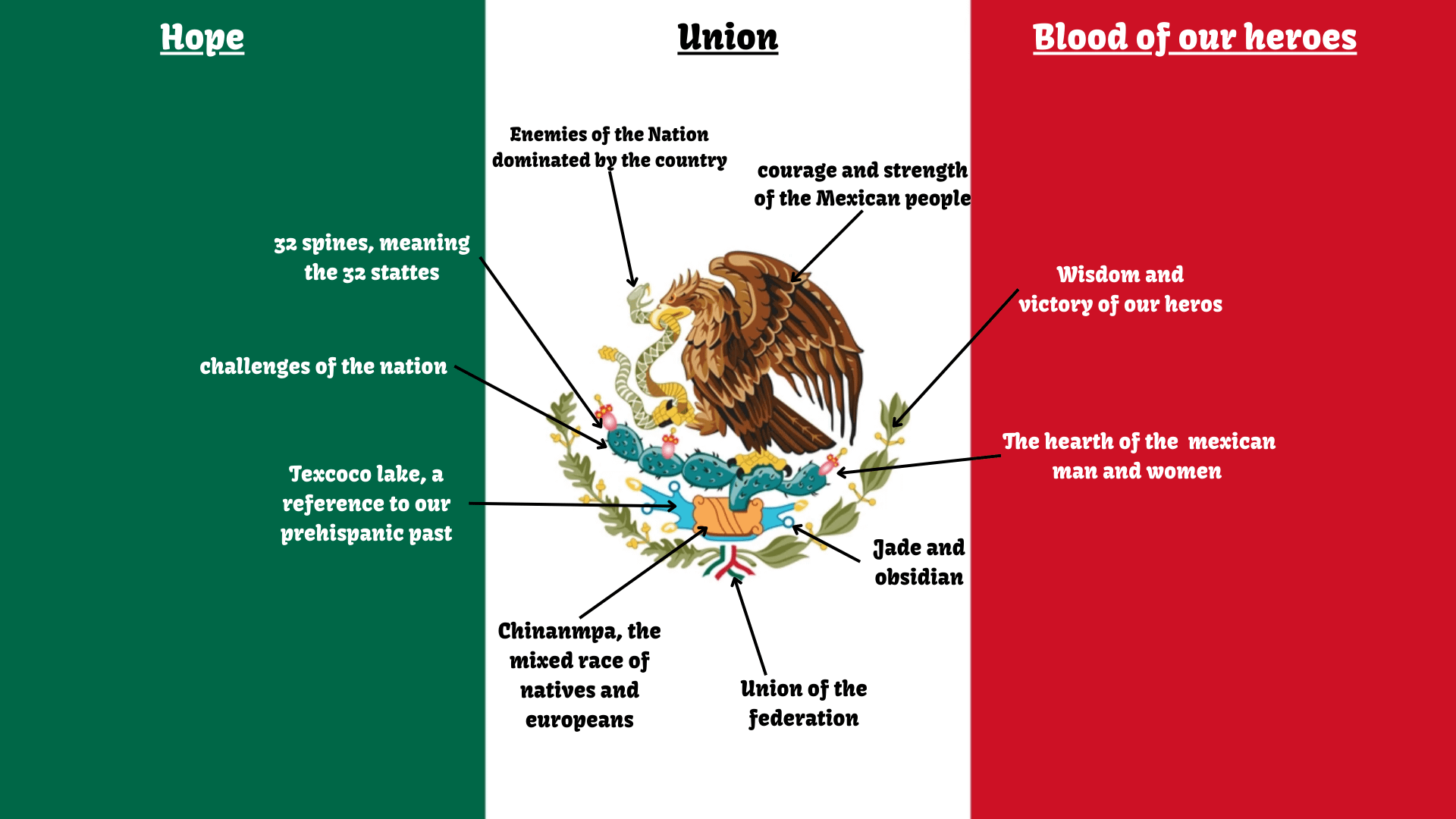 Hope

Union

Blood of our heroes

Enemies of the Nation dominated by the country

courage and strength of the Mexican people

32 spines, meaning the 32 stattes

Wisdom and victory of our heros

challenges of the nation

The hearth of the mexican man and women

Texcoco lake, a reference to our prehispanic past

Jade and obsidian

Chinanmpa, the mixed race of natives and europeans

Union of the federation